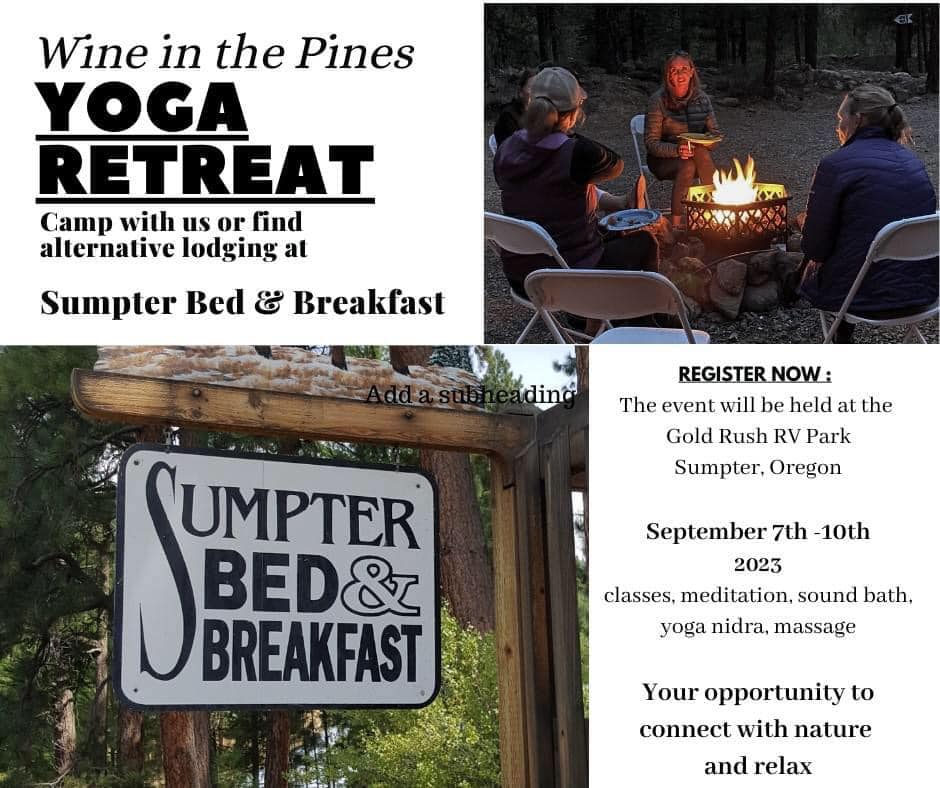 Wine in the Pines
YOGA
RETREAT
Camp with us or find alternative lodging at

Sumpter Bed & Breakfast

Add a subheading

SUMPTER BED & BREAKFAST

REGISTER NOW :
The event will be held at the Gold Rush RV Park
Sumpter, Oregon

September 7th -10th
2023
classes, meditation, sound bath, yoga nidra, massage

Your opportunity to connect with nature and relax